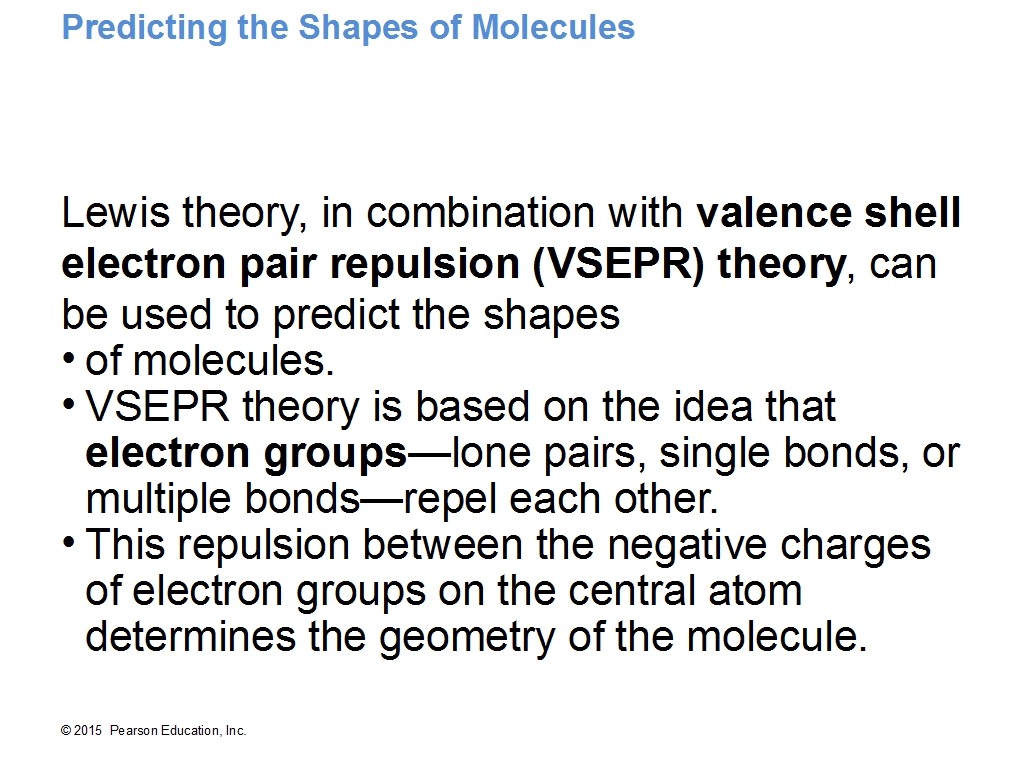 Predicting the Shapes of Molecules

Lewis theory, in combination with valence shell electron pair repulsion (VSEPR) theory, can be used to predict the shapes

• of molecules.
• VSEPR theory is based on the idea that electron groups—lone pairs, single bonds, or multiple bonds—repel each other.
• This repulsion between the negative charges of electron groups on the central atom determines the geometry of the molecule.

© 2015 Pearson Education, Inc.